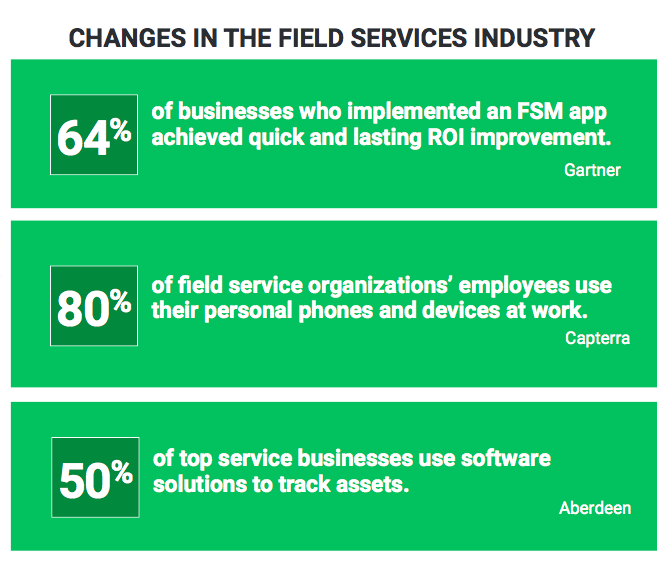 CHANGES IN THE FIELD SERVICES INDUSTRY

64%
of businesses who implemented an FSM app achieved quick and lasting ROI improvement.
Gartner

80%
of field service organizations' employees use their personal phones and devices at work.
Capterra

50%
of top service businesses use software solutions to track assets.
Aberdeen